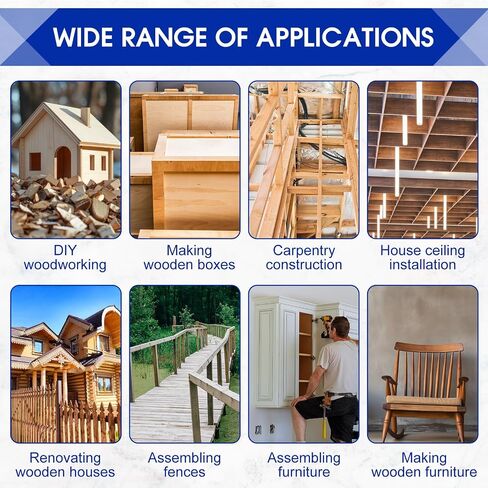 WIDE RANGE OF APPLICATIONS

DIY woodworking

Making wooden boxes

Carpentry construction

House ceiling installation

Renovating wooden houses

Assembling fences

Assembling furniture

Making wooden furniture